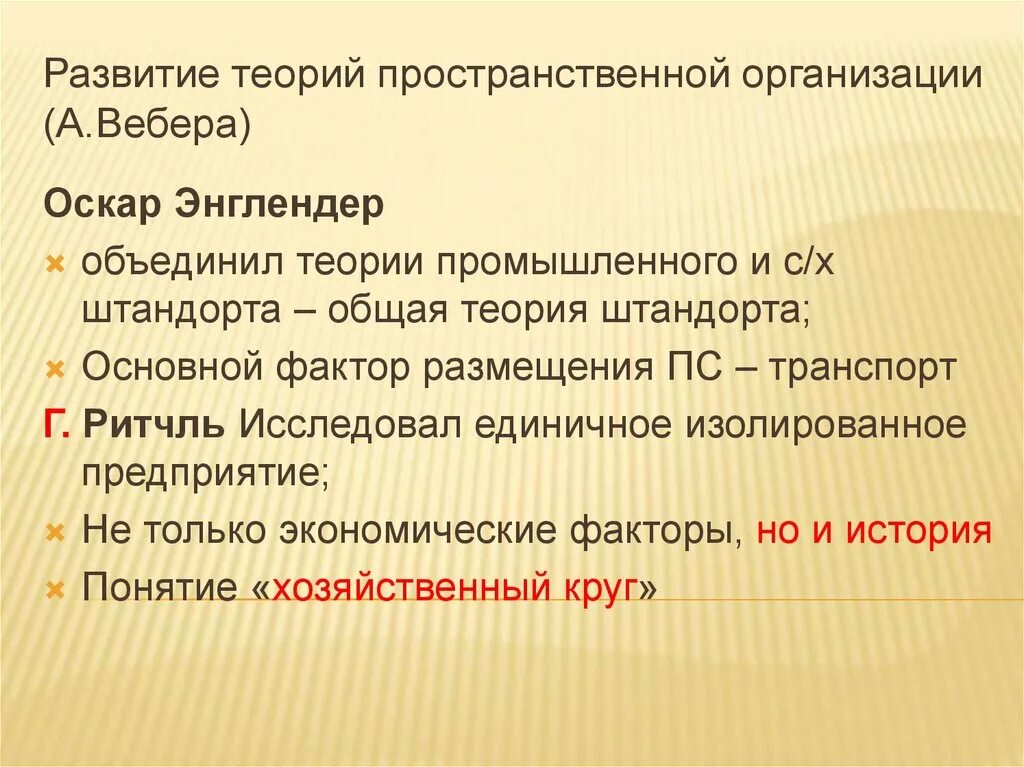 Развитие теорий пространственной организации (А.Вебера)

Оскар Энглендер

объединил теории промышленного и с/х штандорта – общая теория штандорта;

Основной фактор размещения ПС – транспорт

Г. Ритчль Исследовал единичное изолированное предприятие;

Не только экономические факторы, но и история

Понятие «хозяйственный круг»